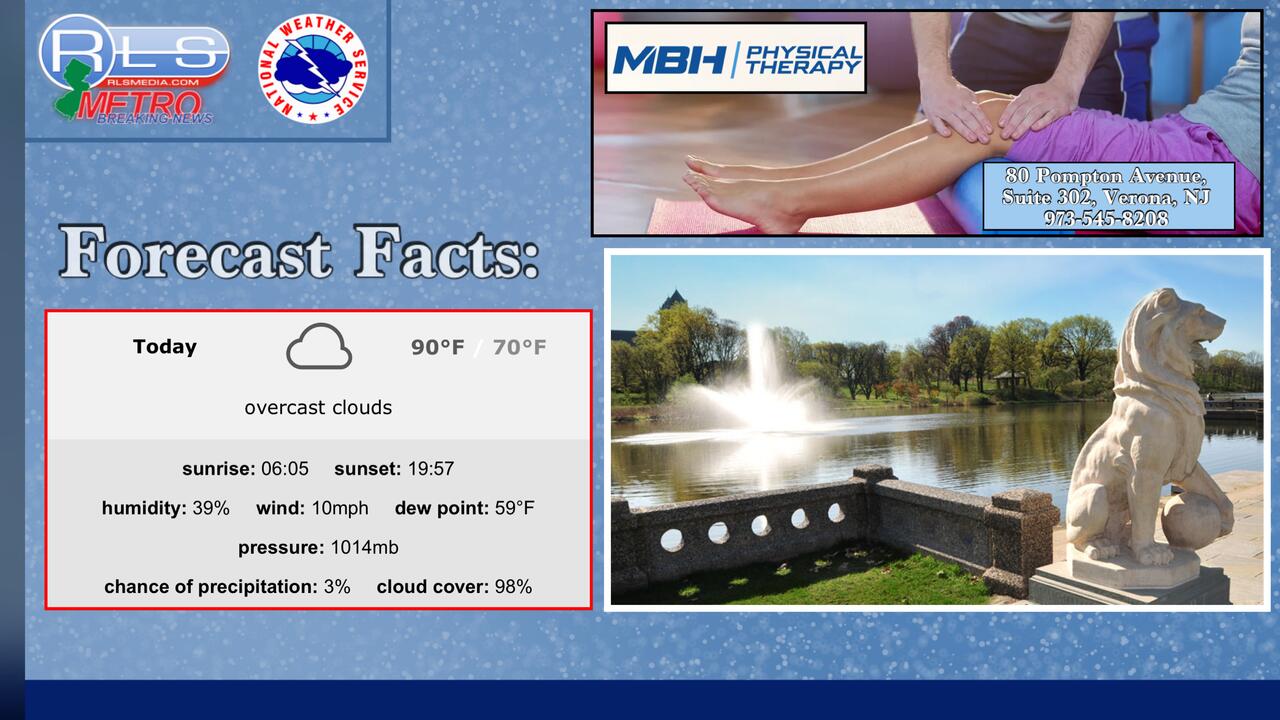 RLS
RLSMEDIA.COM
METRO
BREAKING NEWS

NATIONAL WEATHER SERVICE

MBH | PHYSICAL THERAPY

80 Pompton Avenue, Suite 302, Verona, NJ
973-545-8208

Forecast Facts:

Today 90°F / 70°F

overcast clouds

sunrise: 06:05 sunset: 19:57

humidity: 39% wind: 10mph dew point: 59°F

pressure: 1014mb

chance of precipitation: 3% cloud cover: 98%